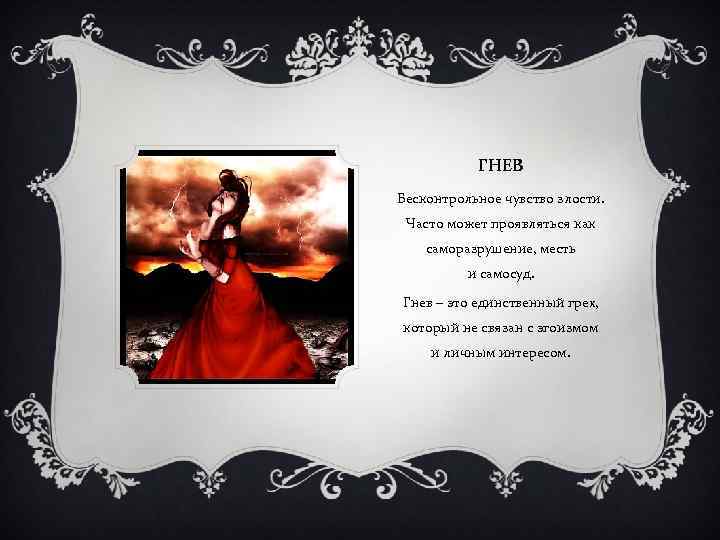 ГНЕВ

Бесконтрольное чувство злости. Часто может проявляться как саморазрушение, месть и самосуд.

Гнев – это единственный грех, который не связан с эгоизмом и личным интересом.